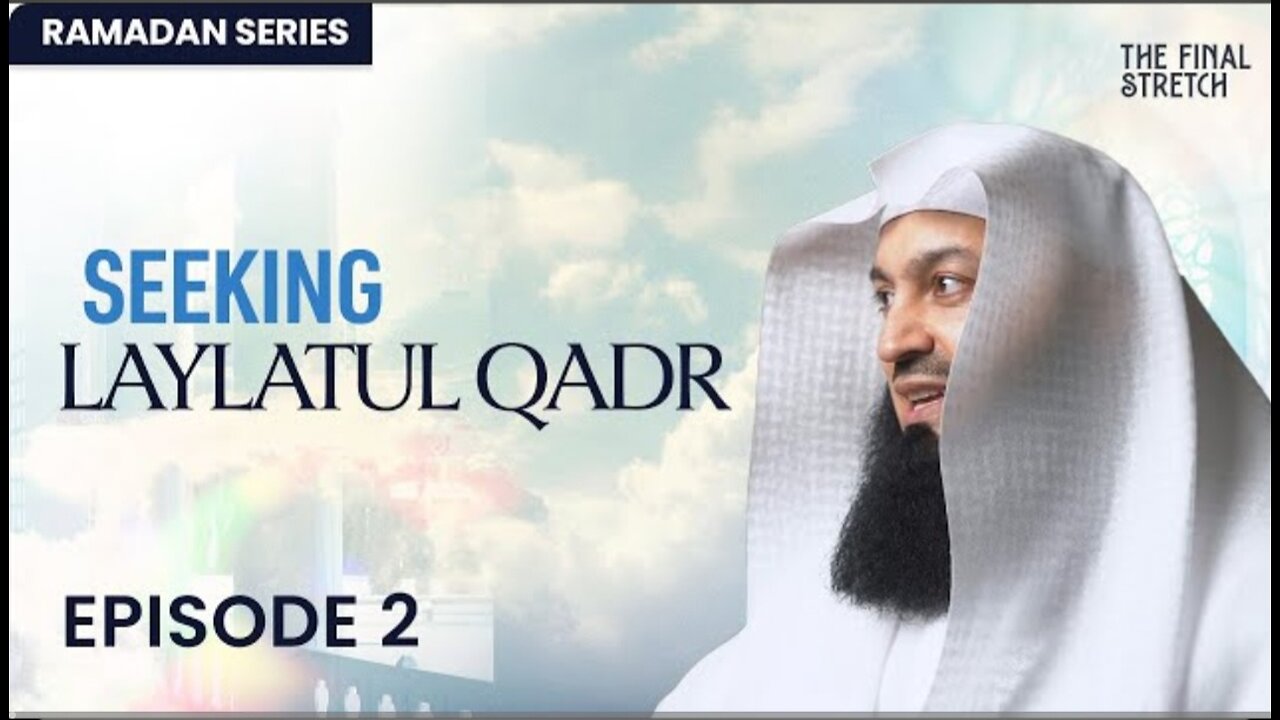 RAMADAN SERIES

THE FINAL STRETCH

SEEKING
LAYLATUL QADR

EPISODE 2